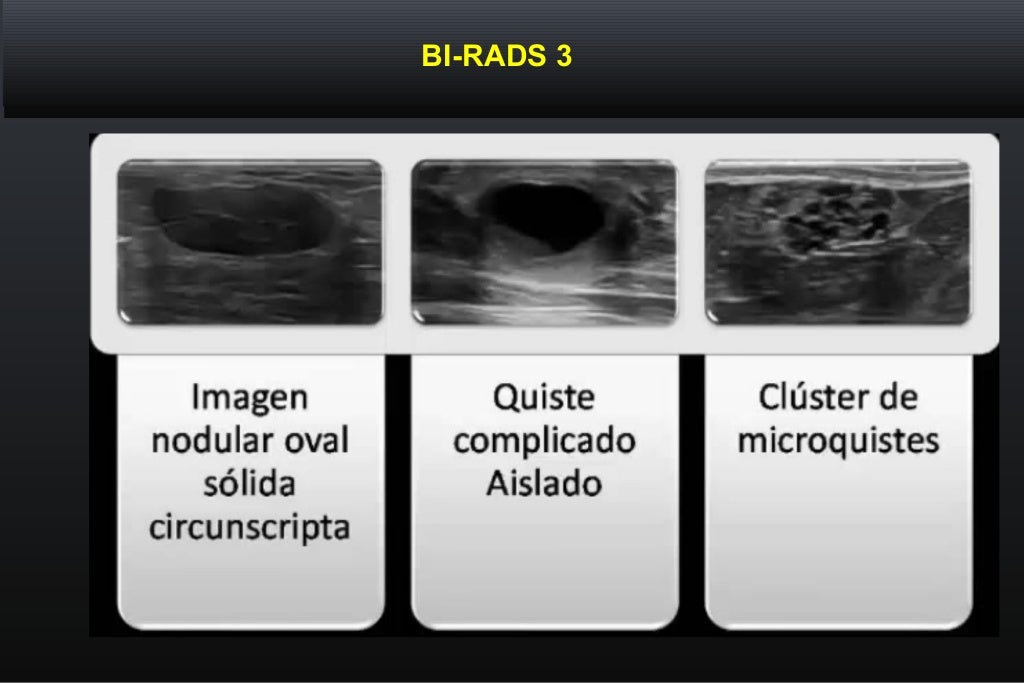 BI-RADS 3

Imagen nodular oval sólida circunscripta

Quiste complicado Aislado

Clúster de microquistes